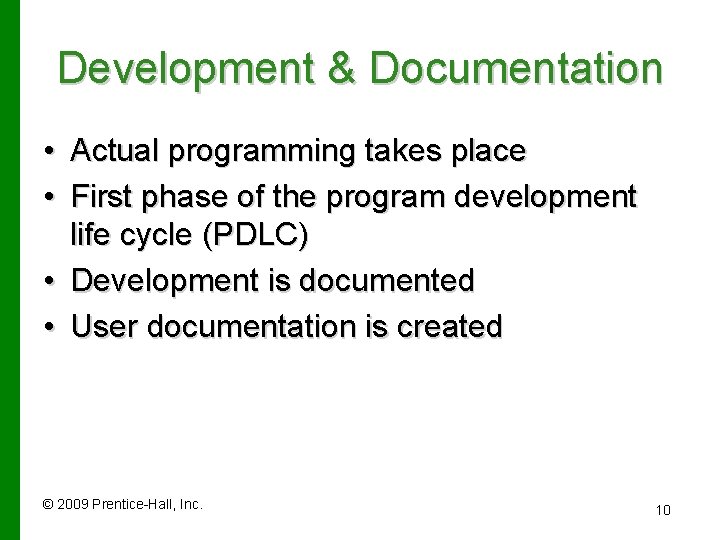 Development & Documentation

• Actual programming takes place
• First phase of the program development life cycle (PDLC)
• Development is documented
• User documentation is created

© 2009 Prentice-Hall, Inc.

10